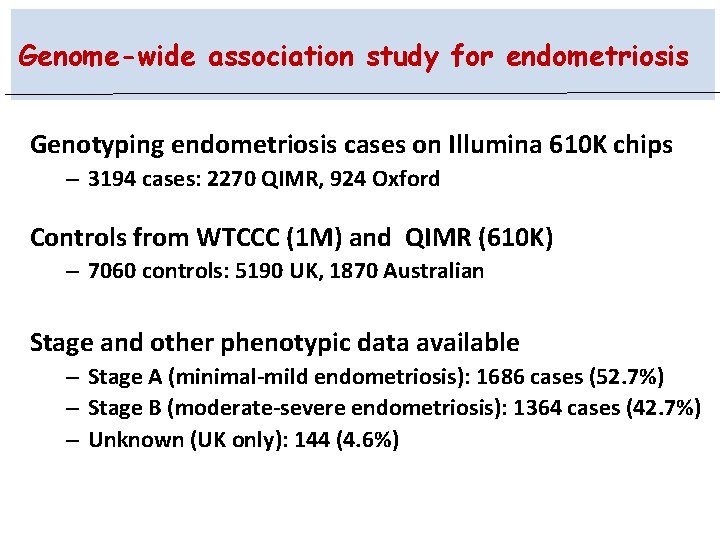 Genome-wide association study for endometriosis

Genotyping endometriosis cases on Illumina 610K chips

– 3194 cases: 2270 QIMR, 924 Oxford

Controls from WTCCC (1M) and QIMR (610K)

– 7060 controls: 5190 UK, 1870 Australian

Stage and other phenotypic data available

– Stage A (minimal-mild endometriosis): 1686 cases (52.7%)

– Stage B (moderate-severe endometriosis): 1364 cases (42.7%)

– Unknown (UK only): 144 (4.6%)